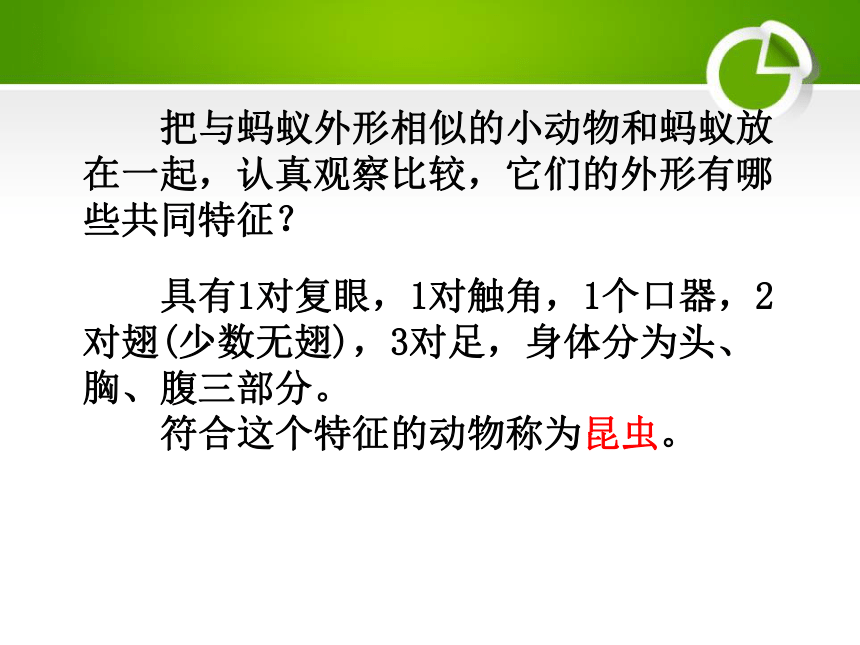 把与蚂蚁外形相似的小动物和蚂蚁放在一起，认真观察比较，它们的外形有哪些共同特征？

具有1对复眼，1对触角，1个口器，2对翅(少数无翅)，3对足，身体分为头、胸、腹三部分。
符合这个特征的动物称为昆虫。